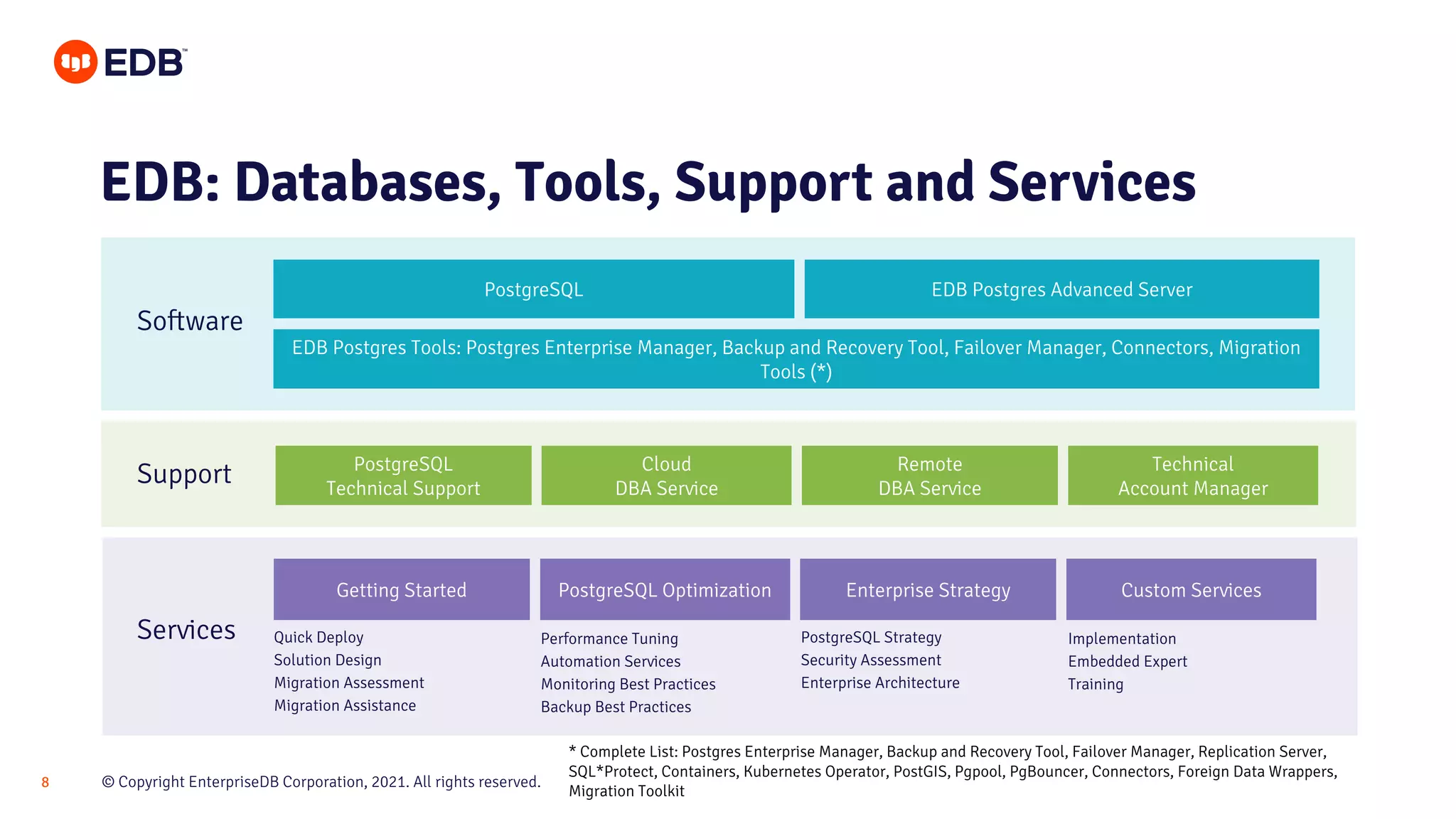 EDB™

EDB: Databases, Tools, Support and Services

Software

PostgreSQL

EDB Postgres Advanced Server

EDB Postgres Tools: Postgres Enterprise Manager, Backup and Recovery Tool, Failover Manager, Connectors, Migration Tools (*)

Support

PostgreSQL Technical Support

Cloud DBA Service

Remote DBA Service

Technical Account Manager

Services

Getting Started

Quick Deploy
Solution Design
Migration Assessment
Migration Assistance

PostgreSQL Optimization

Performance Tuning
Automation Services
Monitoring Best Practices
Backup Best Practices

Enterprise Strategy

PostgreSQL Strategy
Security Assessment
Enterprise Architecture

Custom Services

Implementation
Embedded Expert
Training

8

© Copyright EnterpriseDB Corporation, 2021. All rights reserved.

* Complete List: Postgres Enterprise Manager, Backup and Recovery Tool, Failover Manager, Replication Server, SQL*Protect, Containers, Kubernetes Operator, PostGIS, Pgpool, PgBouncer, Connectors, Foreign Data Wrappers, Migration Toolkit